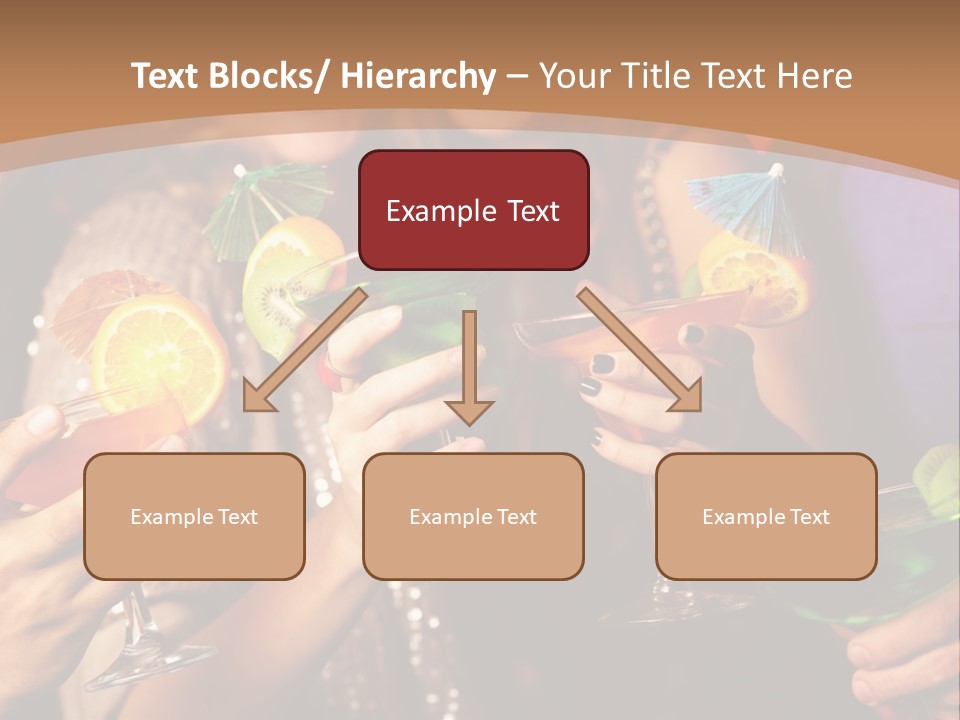 Text Blocks/ Hierarchy – Your Title Text Here

Example Text

Example Text

Example Text

Example Text